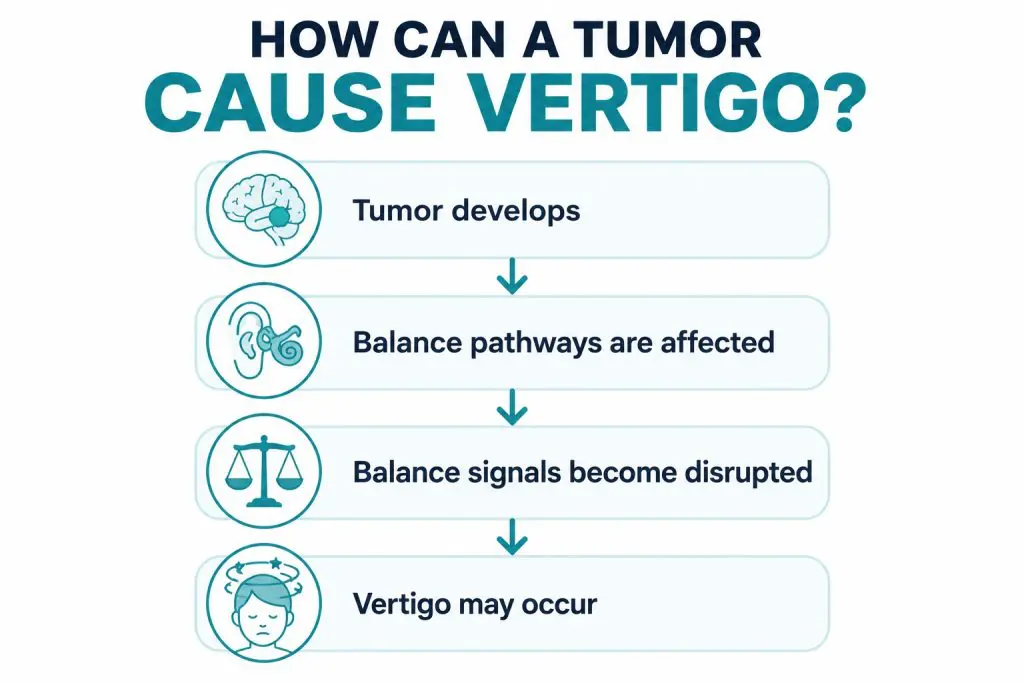 HOW CAN A TUMOR
CAUSE VERTIGO?

Tumor develops

Balance pathways are affected

Balance signals become disrupted

Vertigo may occur